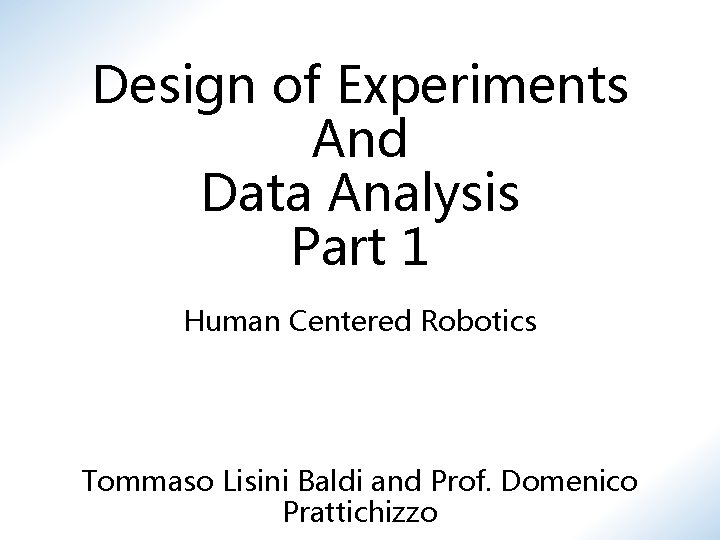 Design of Experiments
And
Data Analysis
Part 1

Human Centered Robotics

Tommaso Lisini Baldi and Prof. Domenico Prattichizzo